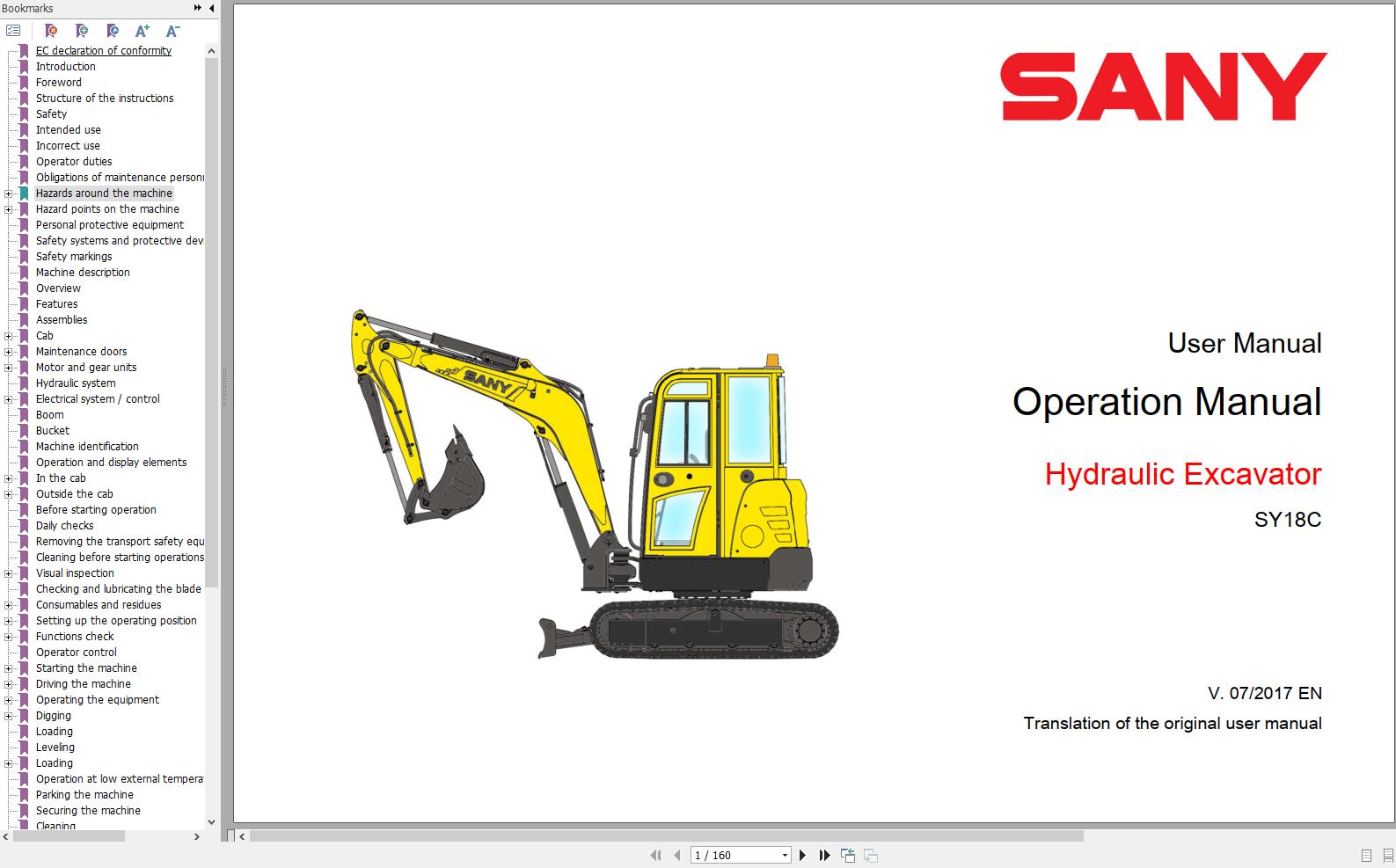 Bookmarks

EC declaration of conformity
Introduction
Foreword
Structure of the instructions
Safety
Intended use
Incorrect use
Operator duties
Obligations of maintenance personn
Hazards around the machine
Hazard points on the machine
Personal protective equipment
Safety systems and protective dev
Safety markings
Machine description
Overview
Features
Assemblies
Cab
Maintenance doors
Motor and gear units
Hydraulic system
Electrical system / control
Boom
Bucket
Machine identification
Operation and display elements
In the cab
Outside the cab
Before starting operation
Daily checks
Removing the transport safety equ
Cleaning before starting operations
Visual inspection
Checking and lubricating the blade
Consumables and residues
Setting up the operating position
Functions check
Operator control
Starting the machine
Driving the machine
Operating the equipment
Digging
Loading
Leveling
Loading
Operation at low external tempera
Parking the machine
Securing the machine
Cleaning

SANY

SANY

User Manual

Operation Manual

Hydraulic Excavator

SY18C

V. 07/2017 EN

Translation of the original user manual

1 / 160